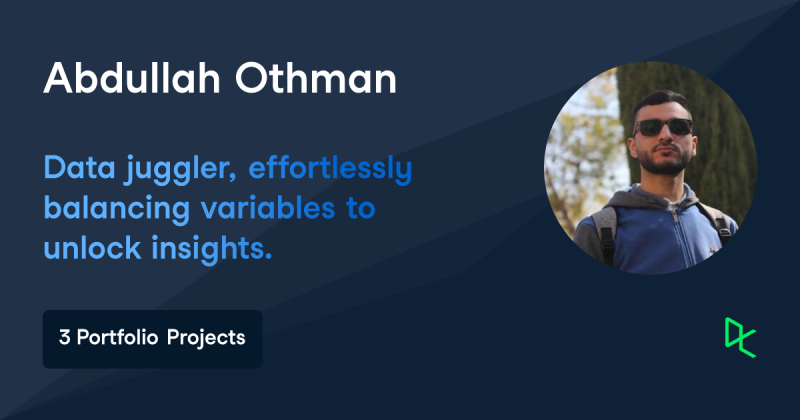 Abdullah Othman

Data juggler, effortlessly balancing variables to unlock insights.

3 Portfolio Projects